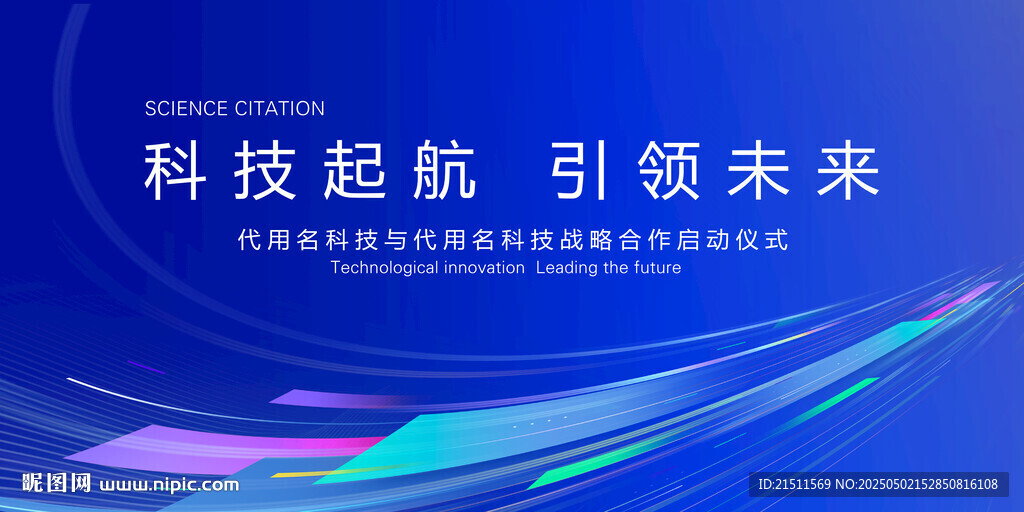 SCIENCE CITATION

科技起航 引领未来

代用名科技与代用名科技战略合作启动仪式

Technological innovation Leading the future

昵图网 www.nipic.com

ID:21511569 NO:20250502152850816108